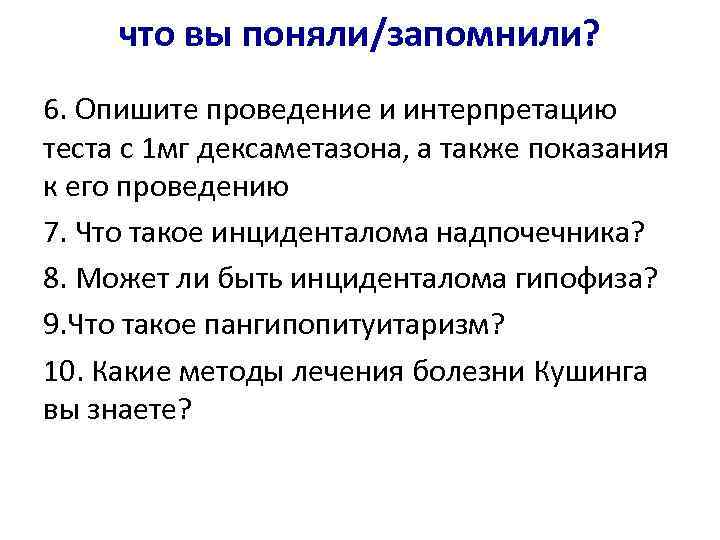 что вы поняли/запомнили?

6. Опишите проведение и интерпретацию теста с 1мг дексаметазона, а также показания к его проведению

7. Что такое инциденталома надпочечника?

8. Может ли быть инциденталома гипофиза?

9.Что такое пангипопитуитаризм?

10. Какие методы лечения болезни Кушинга вы знаете?